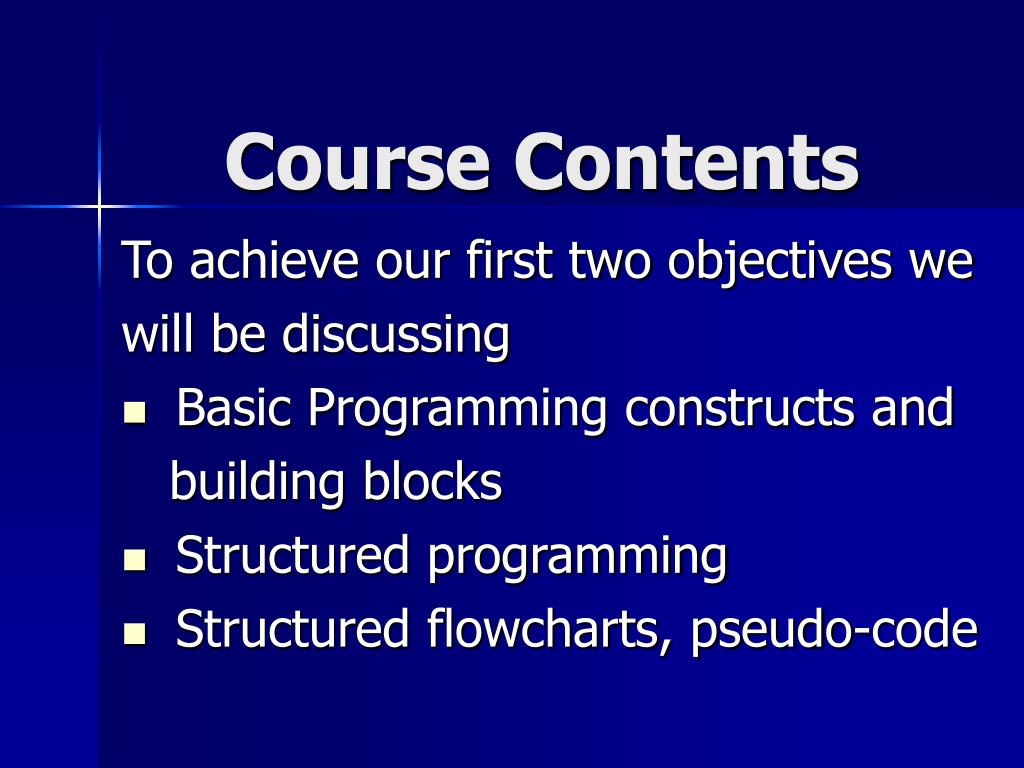 Course Contents

To achieve our first two objectives we will be discussing

- Basic Programming constructs and building blocks
- Structured programming
- Structured flowcharts, pseudo-code